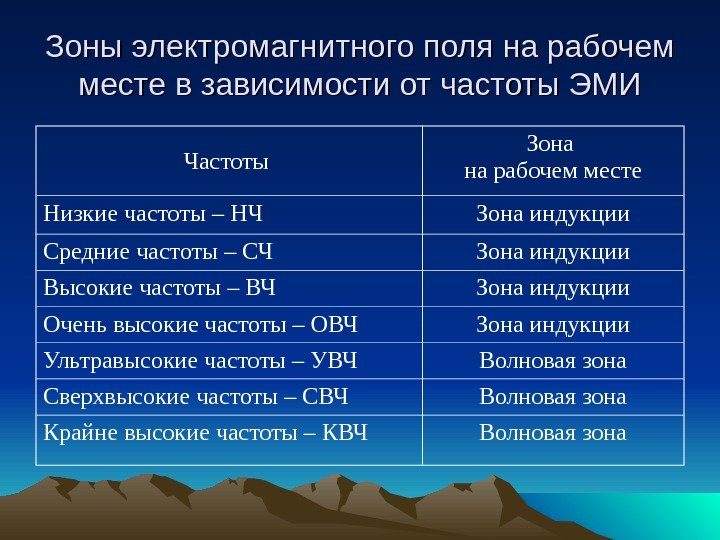 Зоны электромагнитного поля на рабочем месте в зависимости от частоты ЭМИ

| Частоты | Зона на рабочем месте |
|---|---|
| Низкие частоты – НЧ | Зона индукции |
| Средние частоты – СЧ | Зона индукции |
| Высокие частоты – ВЧ | Зона индукции |
| Очень высокие частоты – ОВЧ | Зона индукции |
| Ультравысокие частоты – УВЧ | Волновая зона |
| Сверхвысокие частоты – СВЧ | Волновая зона |
| Крайне высокие частоты – КВЧ | Волновая зона |